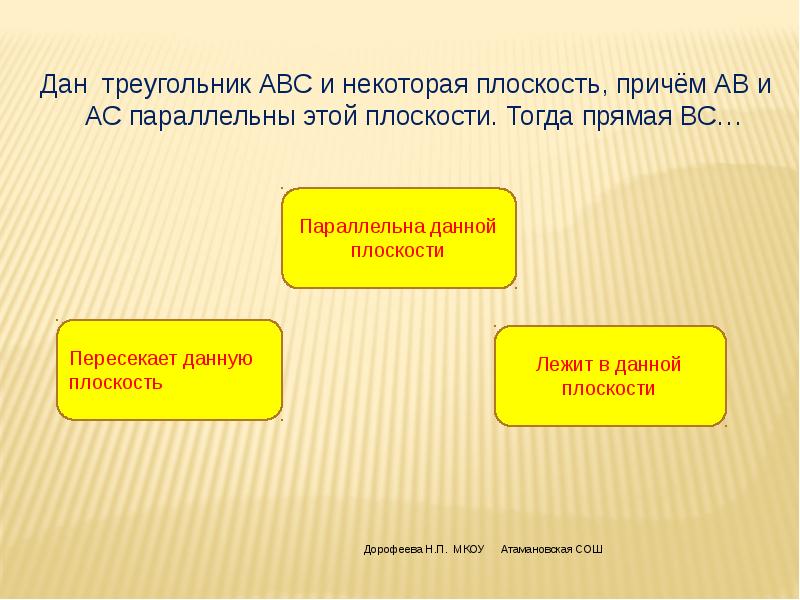 Дан треугольник АВС и некоторая плоскость, причём АВ и АС параллельны этой плоскости. Тогда прямая ВС…

Параллельна данной плоскости

Пересекает данную плоскость

Лежит в данной плоскости

Дорофеева Н.П. МКОУ Атамановская СОШ